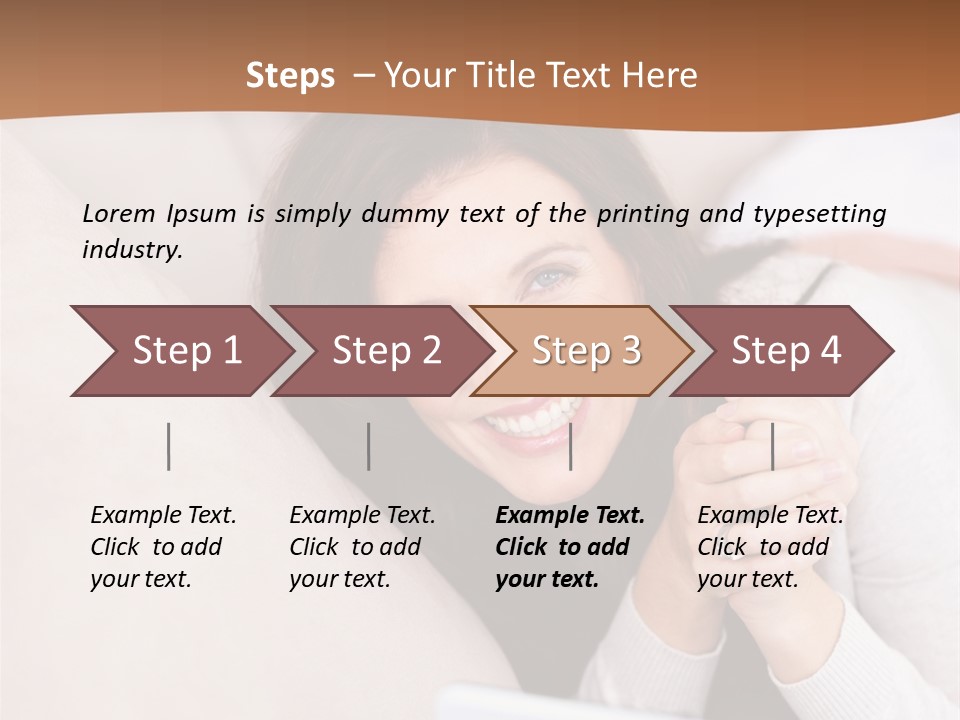 Steps – Your Title Text Here

Lorem Ipsum is simply dummy text of the printing and typesetting industry.

Step 1

Step 2

Step 3

Step 4

Example Text. Click to add your text.

Example Text. Click to add your text.

Example Text. Click to add your text.

Example Text. Click to add your text.